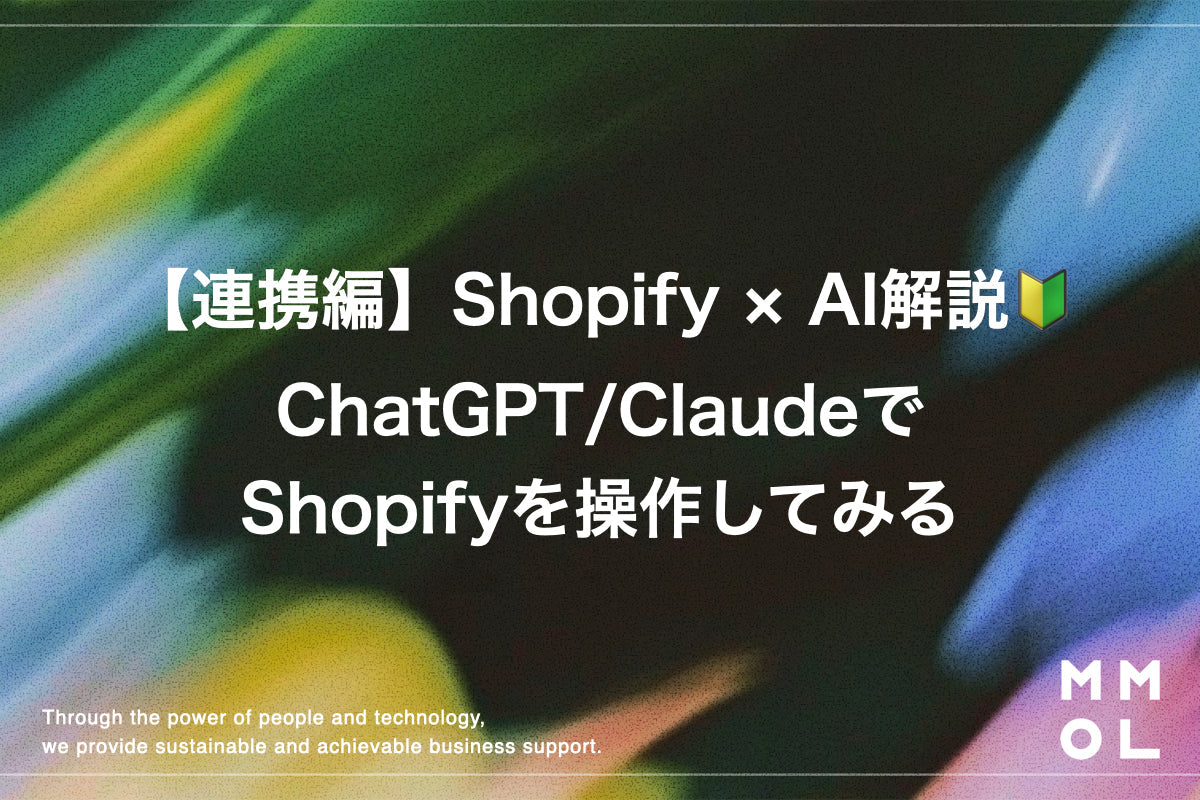 【連携編】Shopify × AI解説🔰
ChatGPT/Claudeで
Shopifyを操作してみる

Through the power of people and technology,
we provide sustainable and achievable business support.

MM
OL